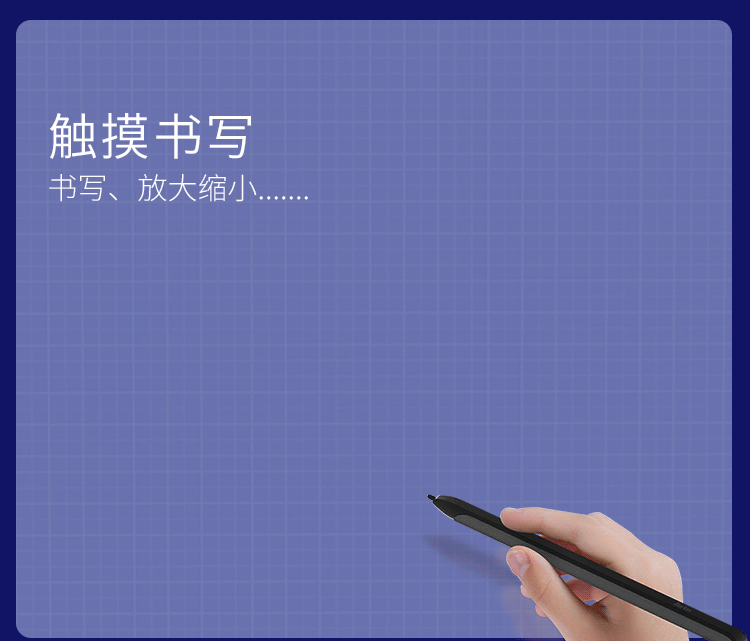 触摸书写
书写、放大缩小.......